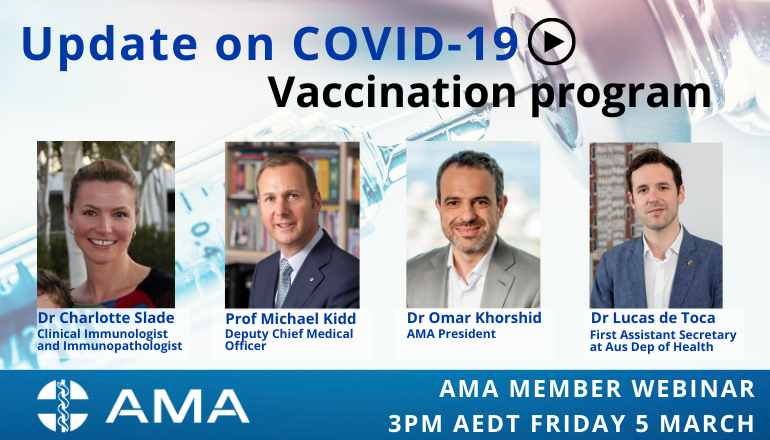 Update on COVID-19
Vaccination program

Dr Charlotte Slade
Clinical Immunologist and Immunopathologist

Prof Michael Kidd
Deputy Chief Medical Officer

Dr Omar Khorshid
AMA President

Dr Lucas de Toca
First Assistant Secretary at Aus Dep of Health

AMA

AMA MEMBER WEBINAR
3PM AEDT FRIDAY 5 MARCH